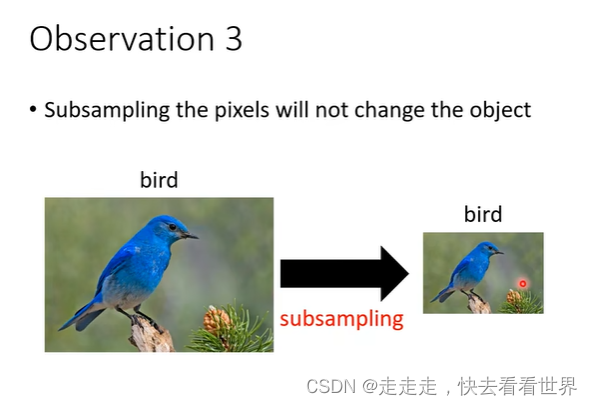 Observation 3

• Subsampling the pixels will not change the object

bird

subsampling

bird

CSDN @走走走，快去看看世界